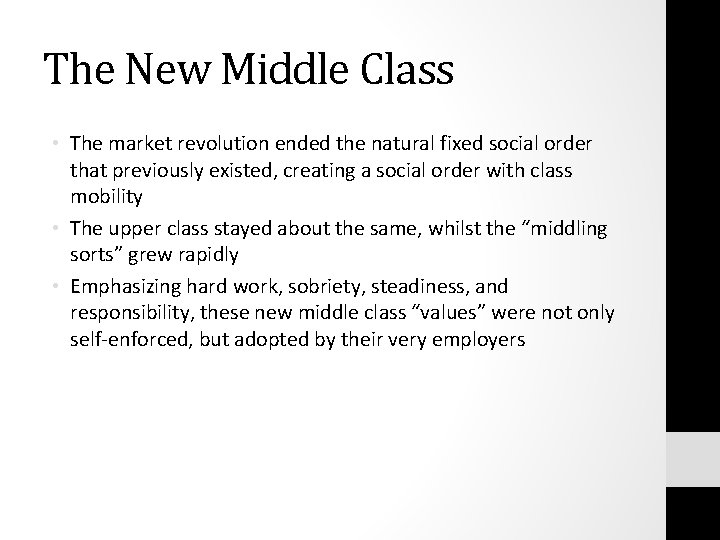 The New Middle Class

• The market revolution ended the natural fixed social order that previously existed, creating a social order with class mobility
• The upper class stayed about the same, whilst the “middling sorts” grew rapidly
• Emphasizing hard work, sobriety, steadiness, and responsibility, these new middle class “values” were not only self-enforced, but adopted by their very employers